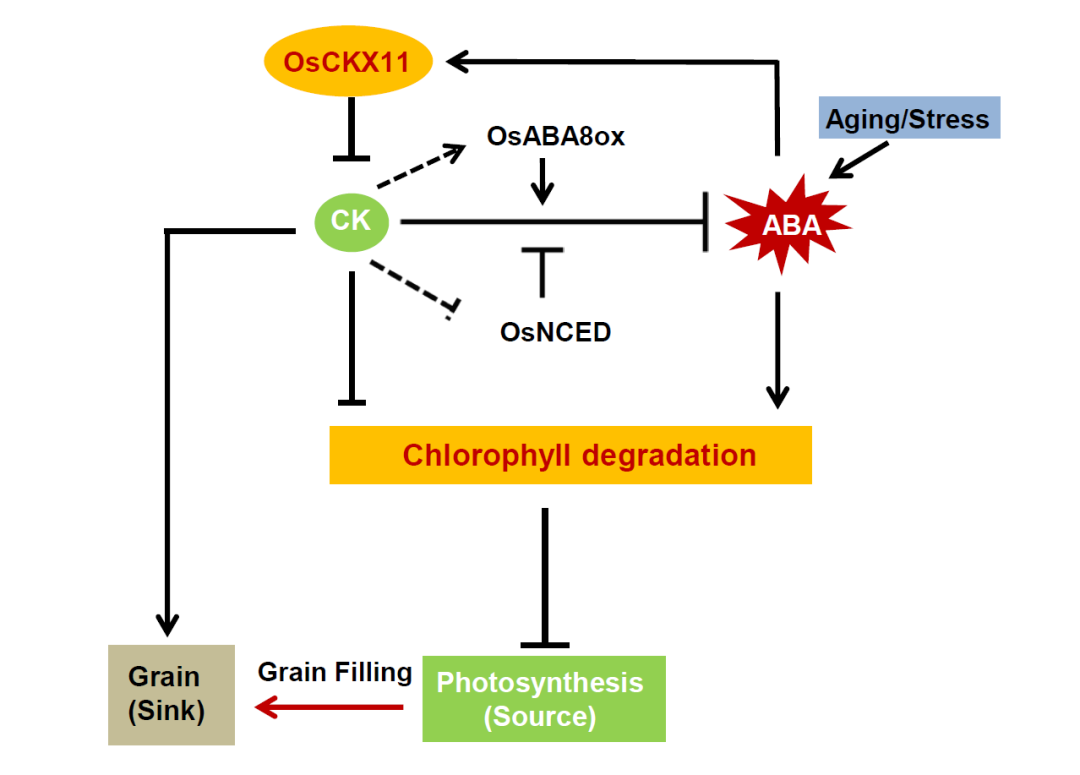 OsCKX11

Aging/Stress

OsABA8ox

CK

ABA

OsNCED

Chlorophyll degradation

Grain (Sink)

Grain Filling

Photosynthesis (Source)